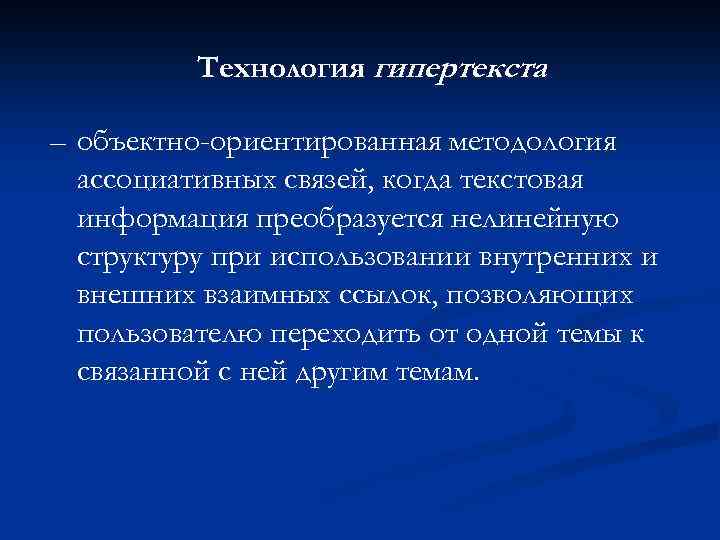 Технология гипертекста

– объектно-ориентированная методология ассоциативных связей, когда текстовая информация преобразуется нелинейную структуру при использовании внутренних и внешних взаимных ссылок, позволяющих пользователю переходить от одной темы к связанной с ней другим темам.